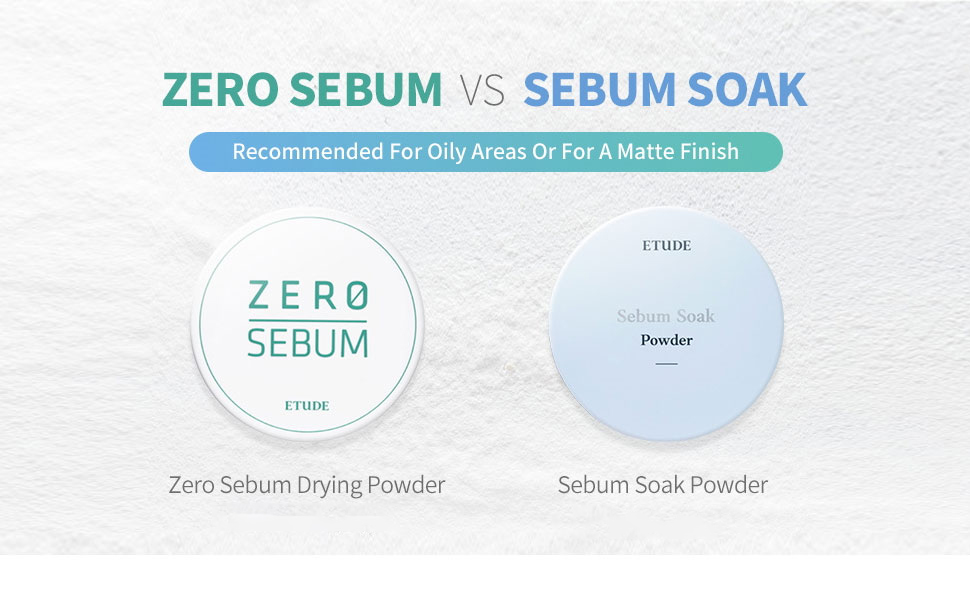 ZERO SEBUM VS SEBUM SOAK

Recommended For Oily Areas Or For A Matte Finish

ZERØ
SEBUM
ETUDE

ETUDE
Sebum Soak
Powder

Zero Sebum Drying Powder

Sebum Soak Powder